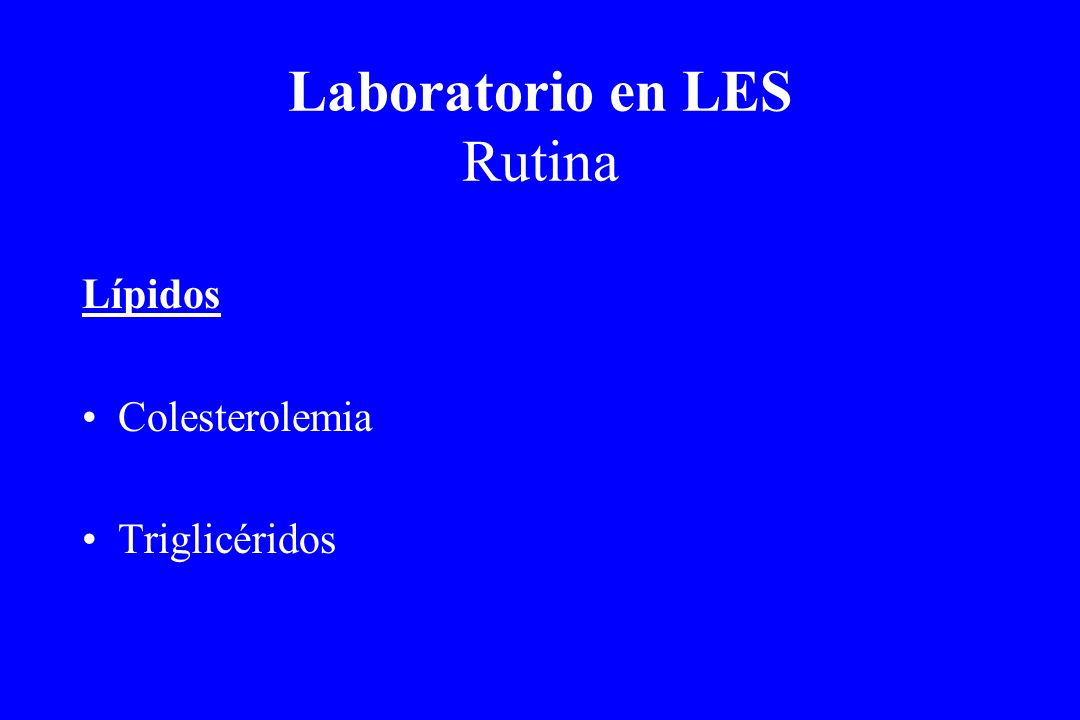 Laboratorio en LES
Rutina

Lípidos

• Colesterolemia

• Triglicéridos